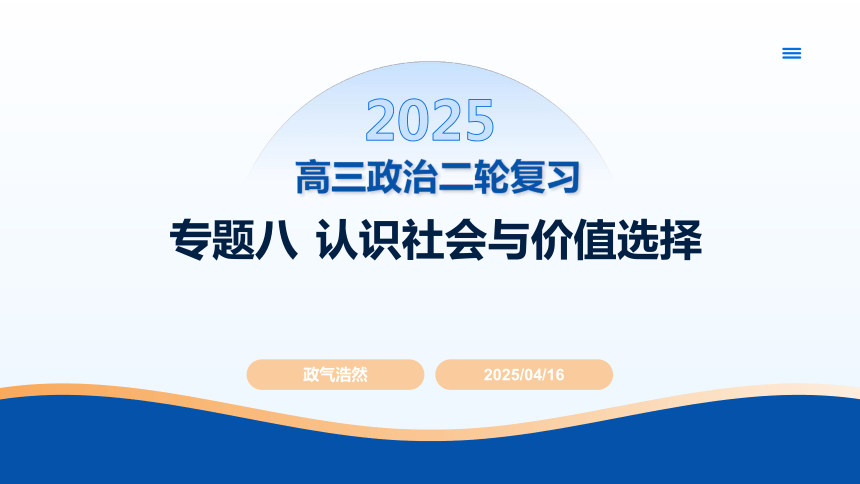 2025
高三政治二轮复习
专题八 认识社会与价值选择

政气浩然

2025/04/16